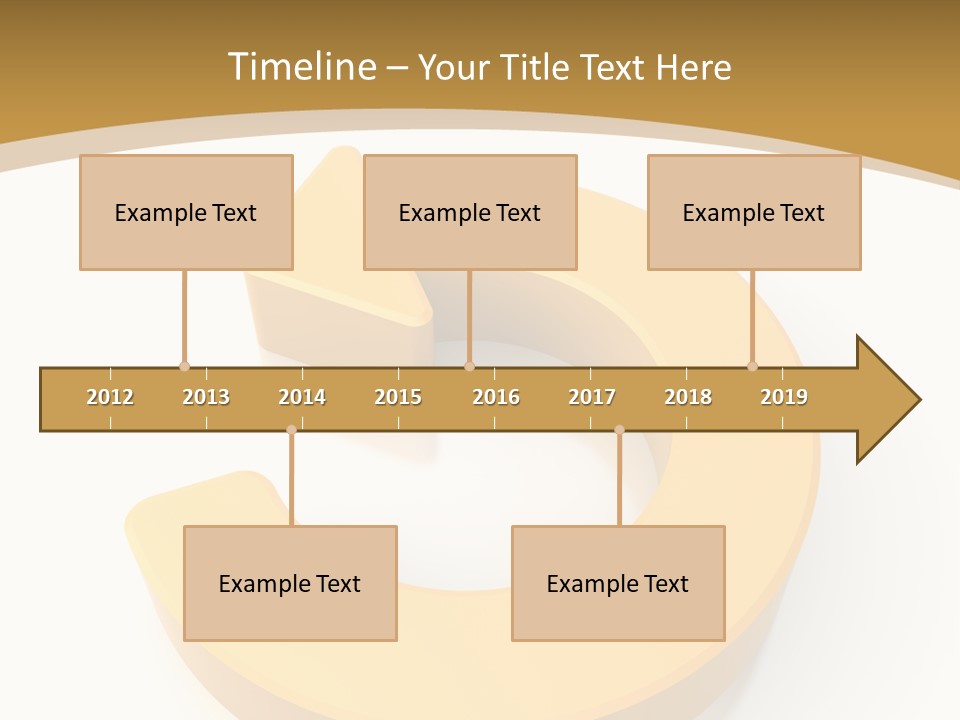 Timeline – Your Title Text Here

Example Text

Example Text

Example Text

2012 2013 2014 2015 2016 2017 2018 2019

Example Text

Example Text